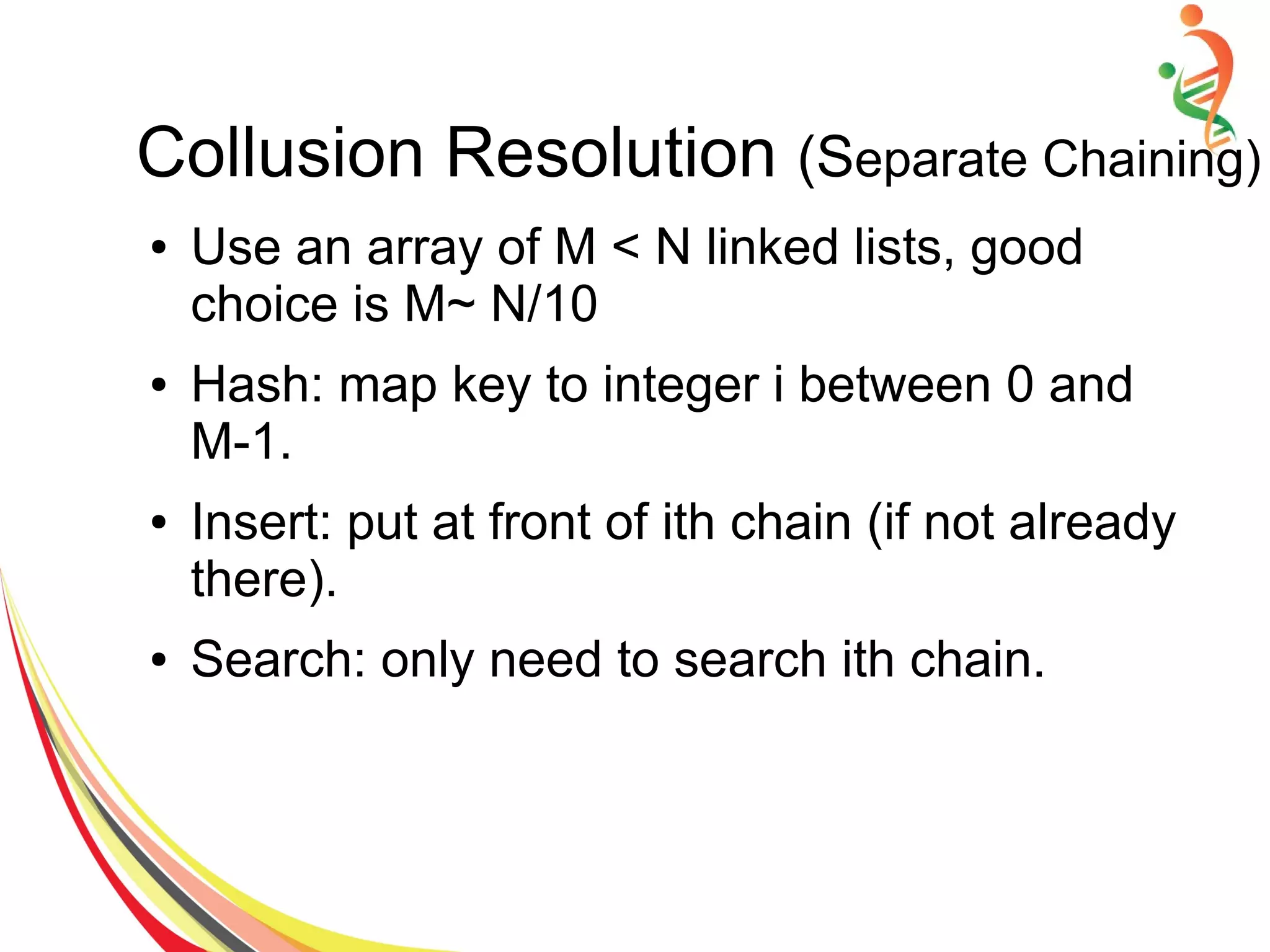 Collusion Resolution (Separate Chaining)

• Use an array of M < N linked lists, good choice is M~ N/10

• Hash: map key to integer i between 0 and M-1.

• Insert: put at front of ith chain (if not already there).

• Search: only need to search ith chain.